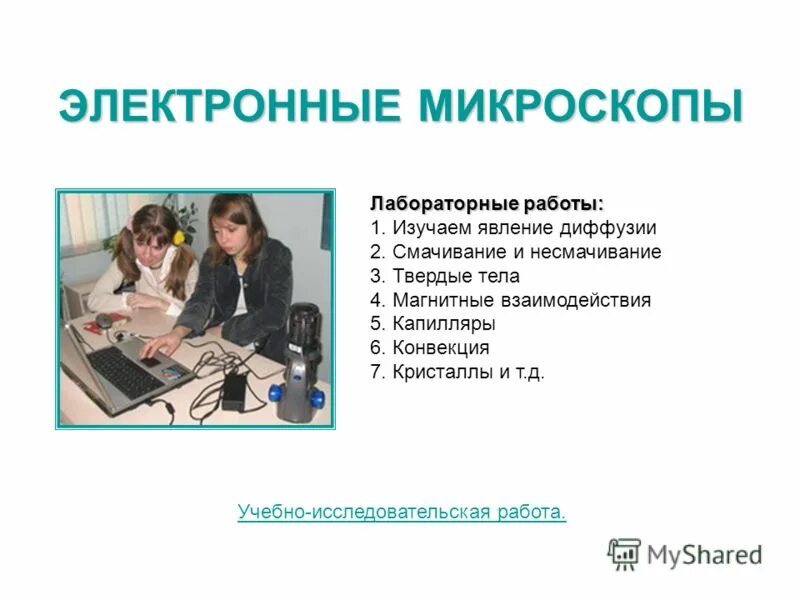 ЭЛЕКТРОННЫЕ МИКРОСКОПЫ

Лабораторные работы:
1. Изучаем явление диффузии
2. Смачивание и несмачивание
3. Твердые тела
4. Магнитные взаимодействия
5. Капилляры
6. Конвекция
7. Кристаллы и т.д.

Учебно-исследовательская работа.

MyShared